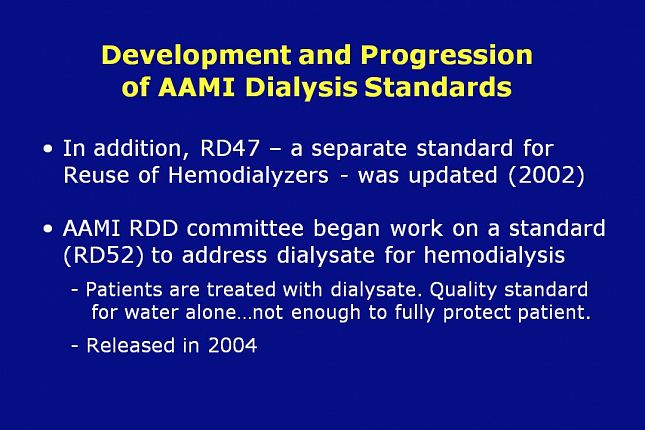 Development and Progression of AAMI Dialysis Standards

• In addition, RD47 – a separate standard for Reuse of Hemodialyzers - was updated (2002)

• AAMI RDD committee began work on a standard (RD52) to address dialysate for hemodialysis

- Patients are treated with dialysate. Quality standard for water alone…not enough to fully protect patient.

- Released in 2004